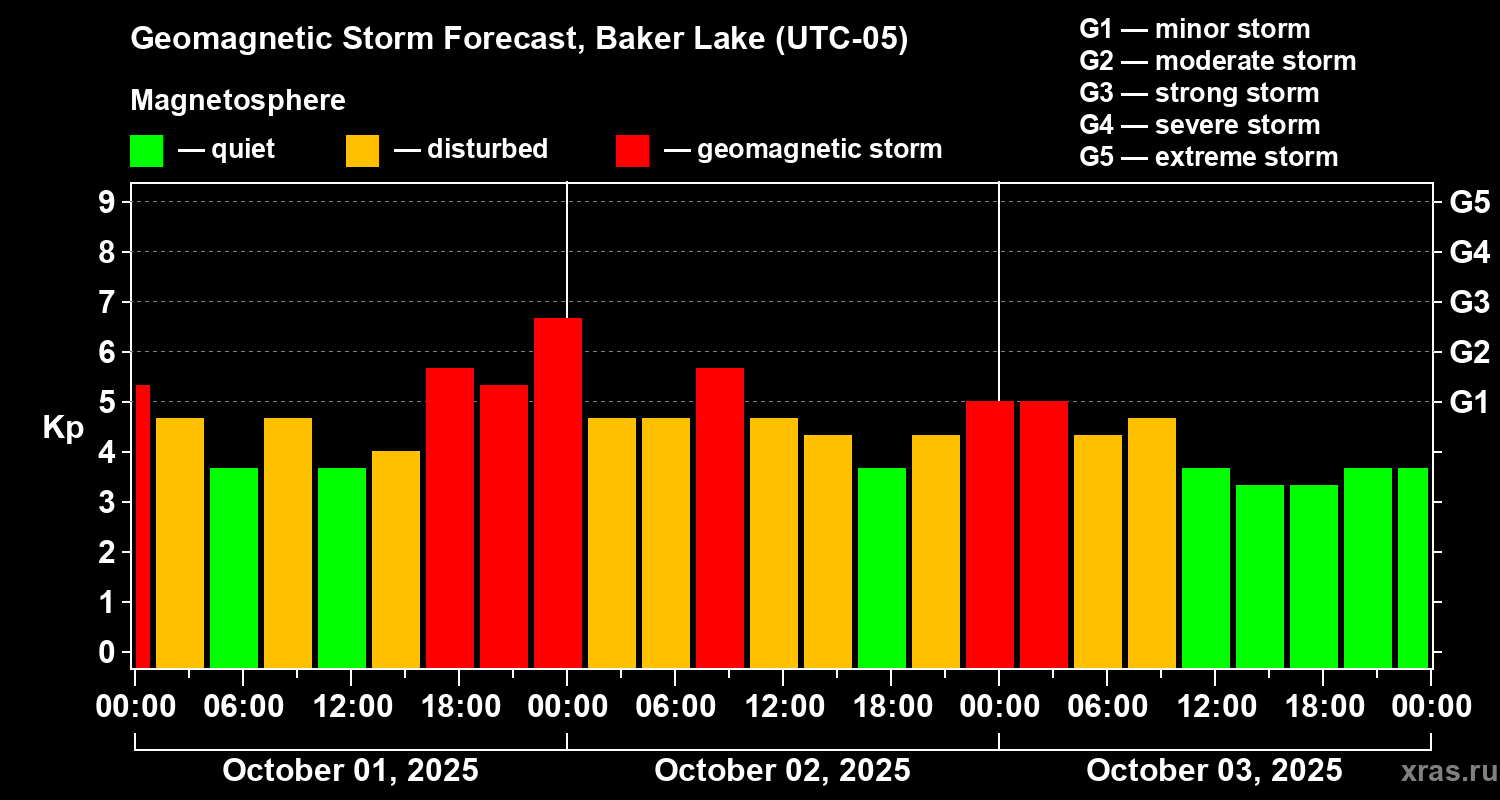 Geomagnetic Storm Forecast, Baker Lake (UTC-05)

Magnetosphere

— quiet — disturbed — geomagnetic storm

G1 — minor storm
G2 — moderate storm
G3 — strong storm
G4 — severe storm
G5 — extreme storm

Kp

9
8
7
6
5
4
3
2
1
0

G5
G4
G3
G2
G1

00:00 06:00 12:00 18:00 00:00 06:00 12:00 18:00 00:00 06:00 12:00 18:00 00:00

October 01, 2025 October 02, 2025 October 03, 2025

xras.ru